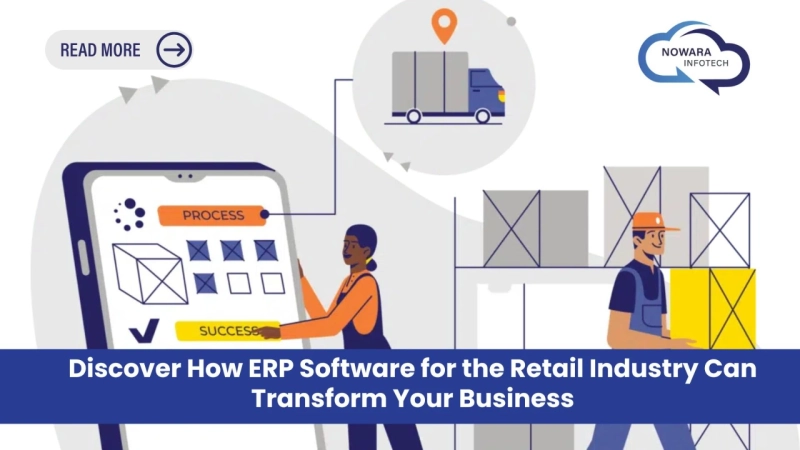 READ MORE

NOWARA
INFOTECH

PROCESS

SUCCESS

Discover How ERP Software for the Retail Industry Can Transform Your Business